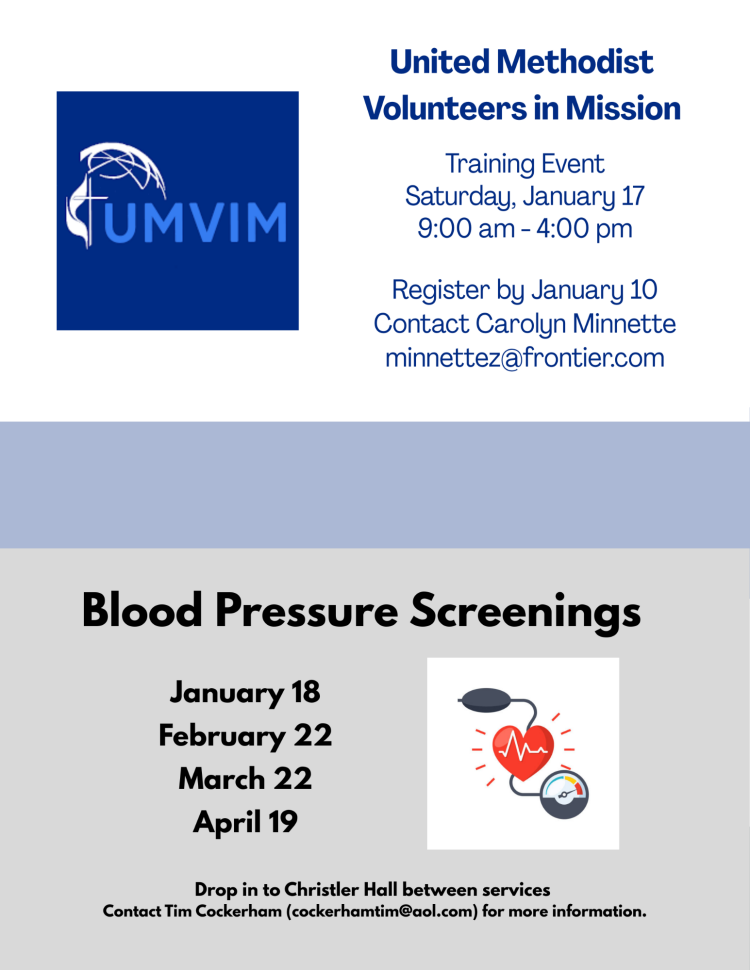 UMVIM

United Methodist Volunteers in Mission

Training Event
Saturday, January 17
9:00 am - 4:00 pm

Register by January 10
Contact Carolyn Minnette
minnettez@frontier.com

Blood Pressure Screenings

January 18
February 22
March 22
April 19

Drop in to Christler Hall between services
Contact Tim Cockerham (cockerhamtim@aol.com) for more information.